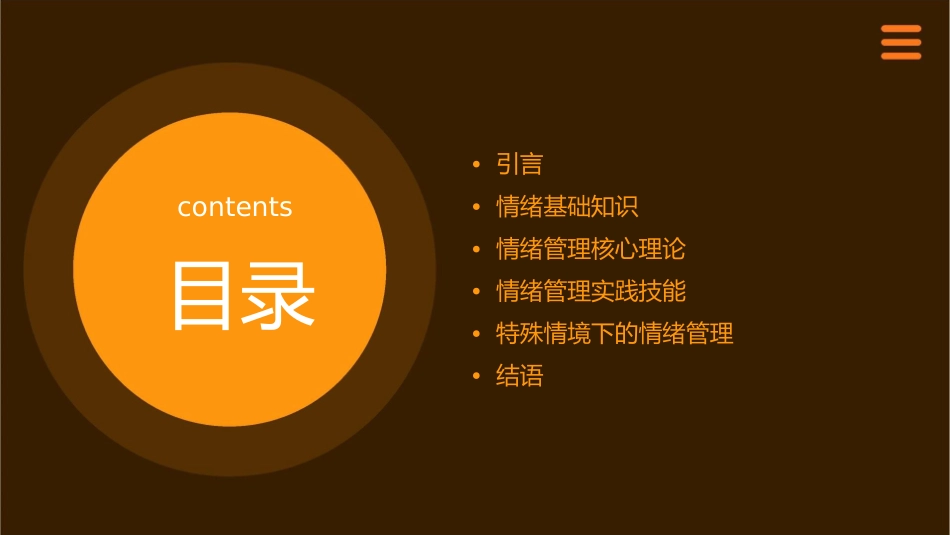 contents

目录

• 引言
• 情绪基础知识
• 情绪管理核心理论
• 情绪管理实践技能
• 特殊情境下的情绪管理
• 结语